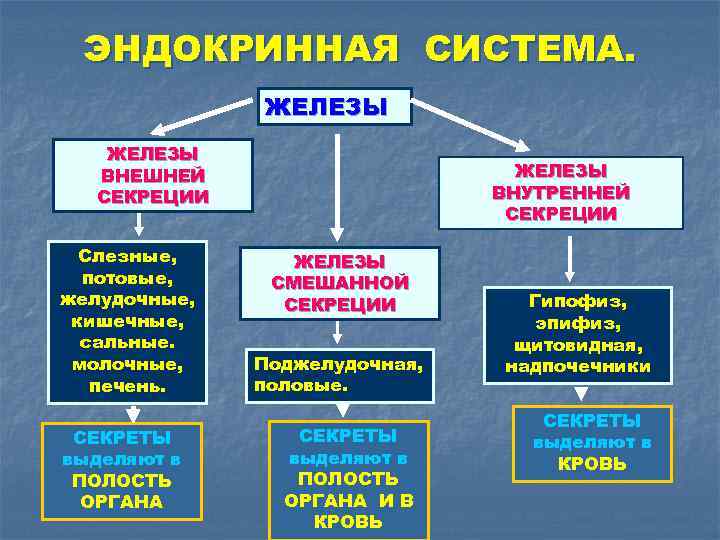 ЭНДОКРИННАЯ СИСТЕМА.

ЖЕЛЕЗЫ

ЖЕЛЕЗЫ ВНЕШНЕЙ СЕКРЕЦИИ

Слезные, потовые, желудочные, кишечные, сальные. молочные, печень.

СЕКРЕТЫ выделяют в ПОЛОСТЬ ОРГАНА

ЖЕЛЕЗЫ СМЕШАННОЙ СЕКРЕЦИИ

Поджелудочная, половые.

СЕКРЕТЫ выделяют в ПОЛОСТЬ ОРГАНА И В КРОВЬ

ЖЕЛЕЗЫ ВНУТРЕННЕЙ СЕКРЕЦИИ

Гипофиз, эпифиз, щитовидная, надпочечники

СЕКРЕТЫ выделяют в КРОВЬ